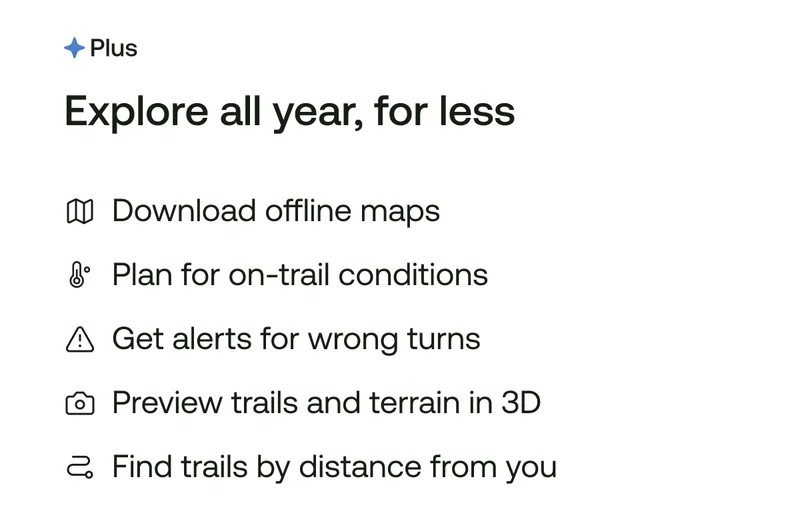 Plus

Explore all year, for less

Download offline maps

Plan for on-trail conditions

Get alerts for wrong turns

Preview trails and terrain in 3D

Find trails by distance from you